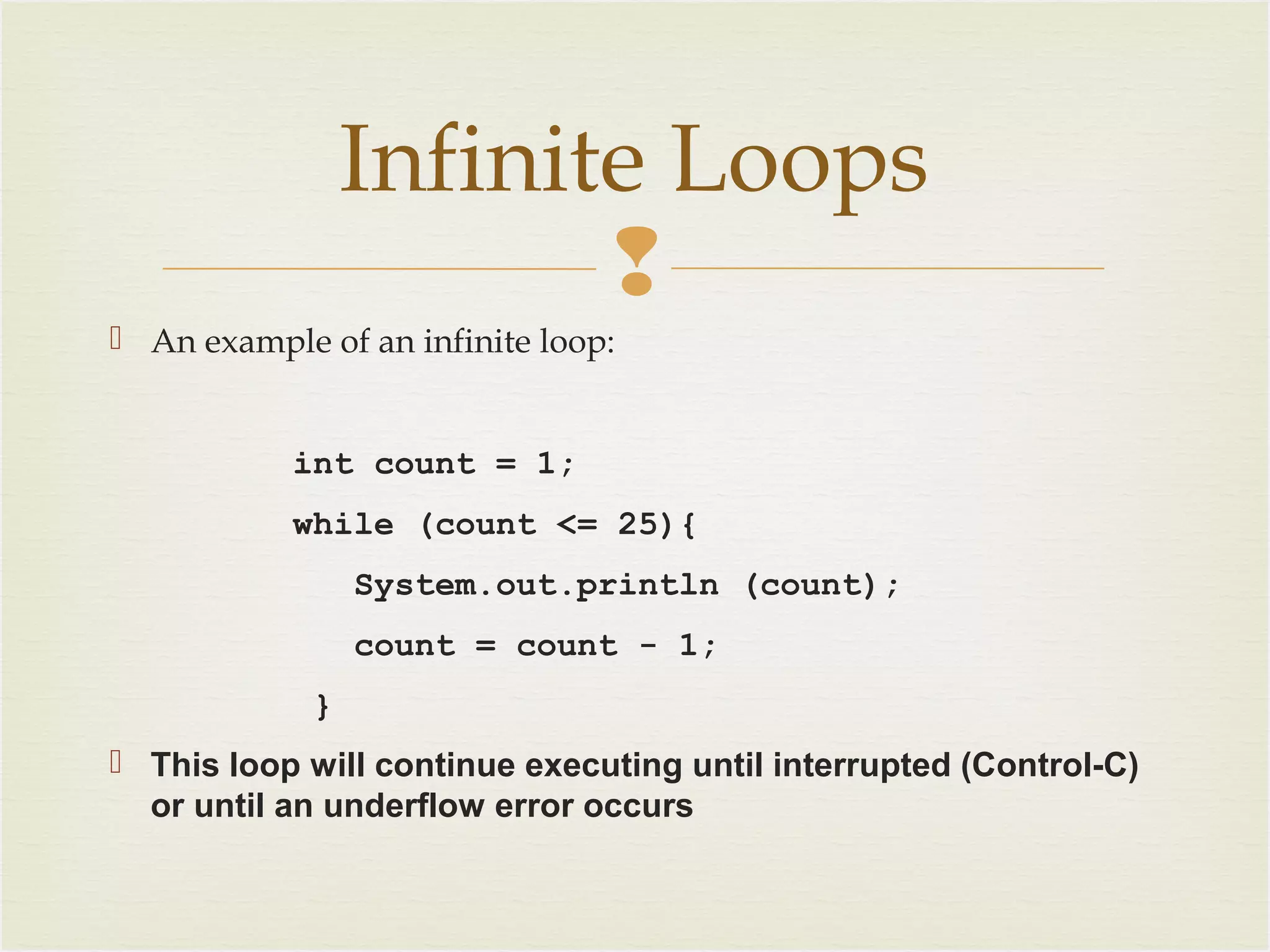 Infinite Loops

An example of an infinite loop:

int count = 1;
while (count <= 25){
System.out.println (count);
count = count - 1;
}

This loop will continue executing until interrupted (Control-C) or until an underflow error occurs